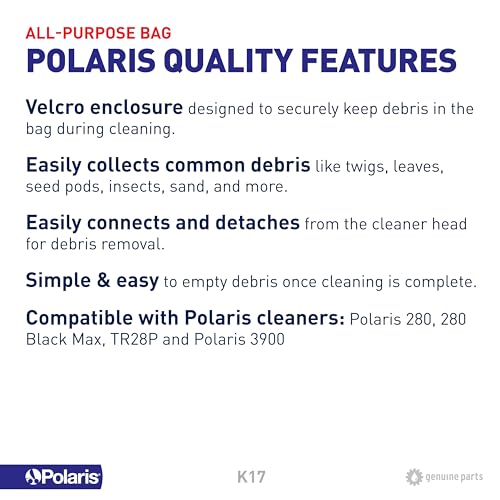 ALL-PURPOSE BAG
POLARIS QUALITY FEATURES

Velcro enclosure designed to securely keep debris in the bag during cleaning.

Easily collects common debris like twigs, leaves, seed pods, insects, sand, and more.

Easily connects and detaches from the cleaner head for debris removal.

Simple & easy to empty debris once cleaning is complete.

Compatible with Polaris cleaners: Polaris 280, 280 Black Max, TR28P and Polaris 3900

Polaris

K17

genuine parts